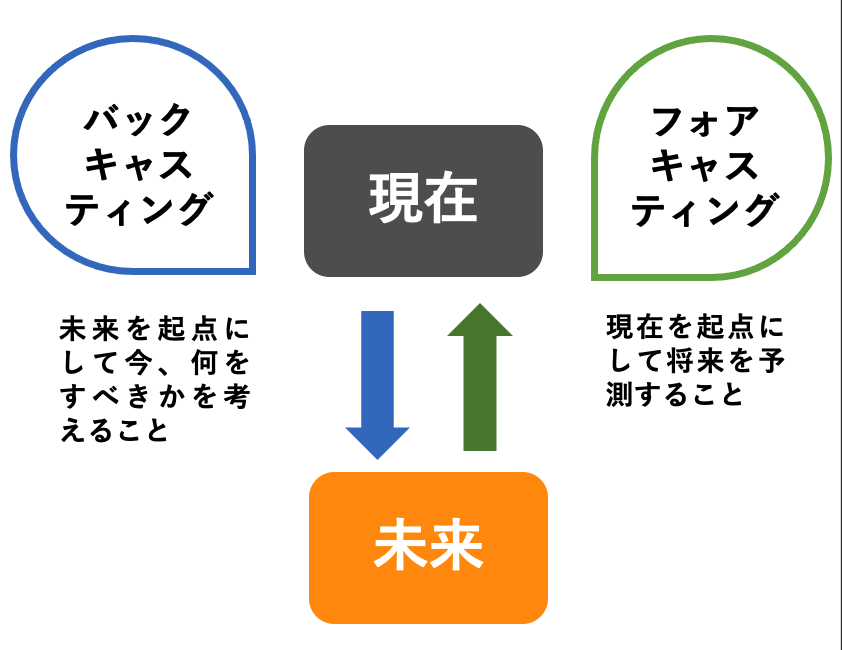 バックキャスティング

現在

フォアキャスティング

未来を起点にして今、何をすべきかを考えること

現在を起点にして将来を予測すること

未来